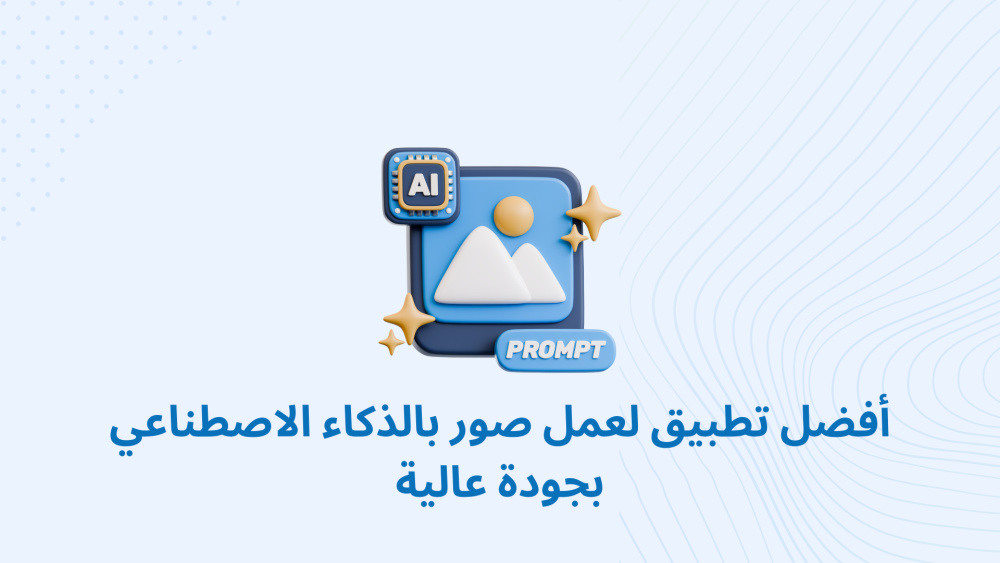 AI

PROMPT

أفضل تطبيق لعمل صور بالذكاء الاصطناعي بجودة عالية